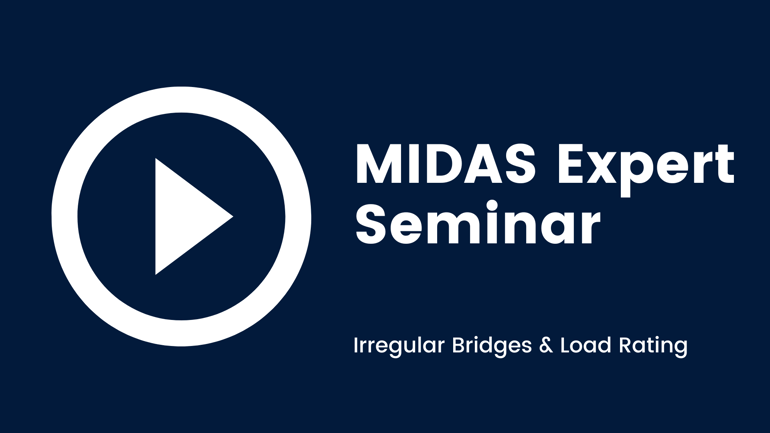 MIDAS Expert Seminar

Irregular Bridges & Load Rating